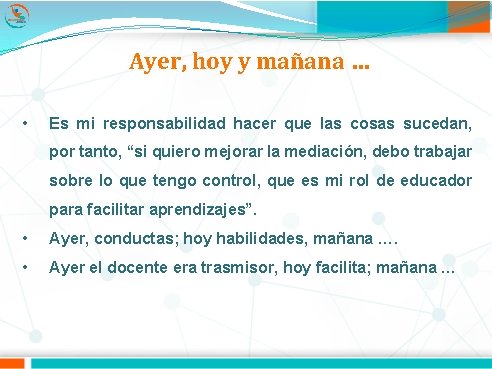 Ayer, hoy y mañana …

• Es mi responsabilidad hacer que las cosas sucedan, por tanto, “si quiero mejorar la mediación, debo trabajar sobre lo que tengo control, que es mi rol de educador para facilitar aprendizajes”.

• Ayer, conductas; hoy habilidades, mañana ….

• Ayer el docente era trasmisor, hoy facilita; mañana …